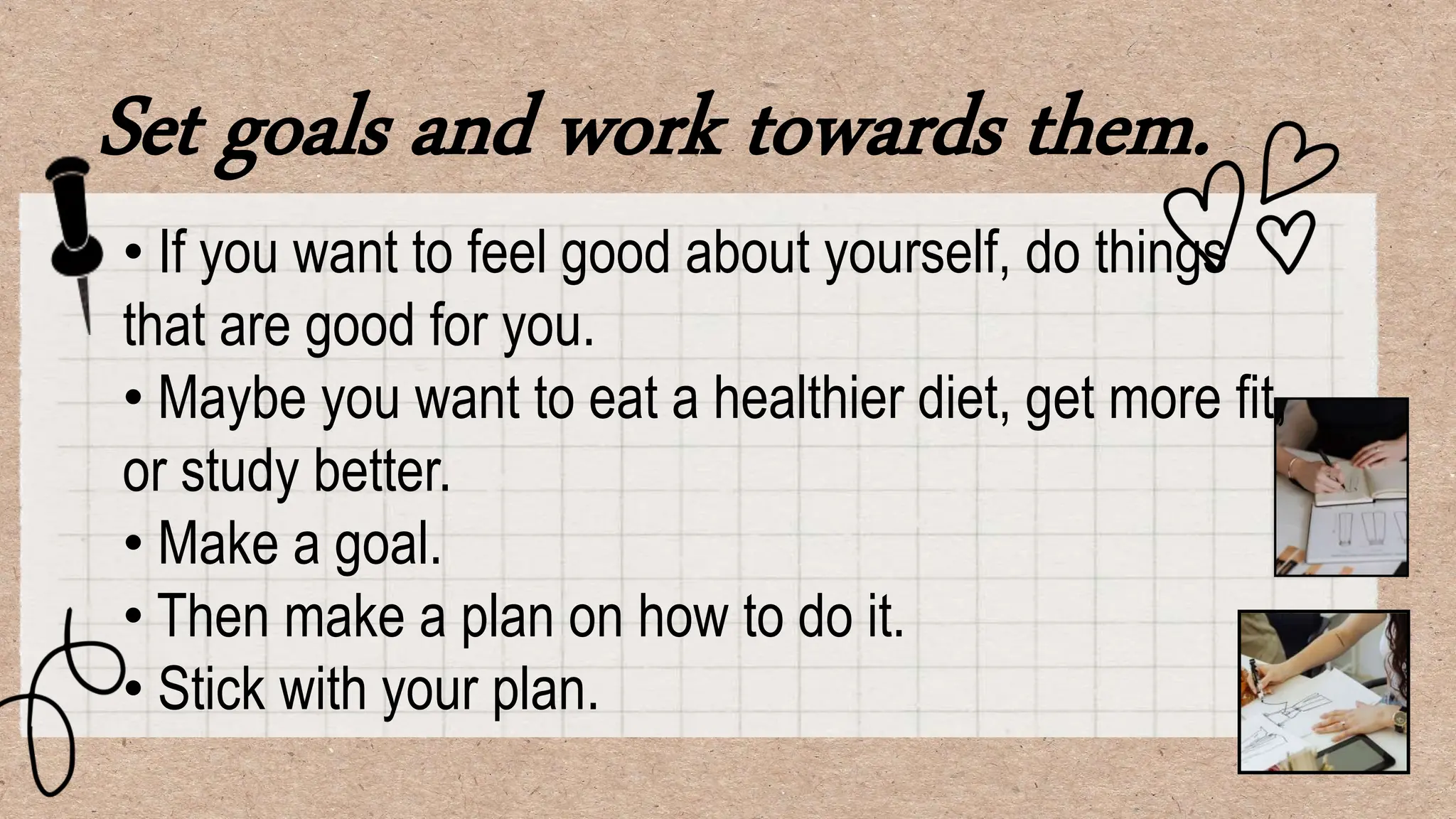 Set goals and work towards them.

• If you want to feel good about yourself, do things that are good for you.
• Maybe you want to eat a healthier diet, get more fit, or study better.
• Make a goal.
• Then make a plan on how to do it.
• Stick with your plan.